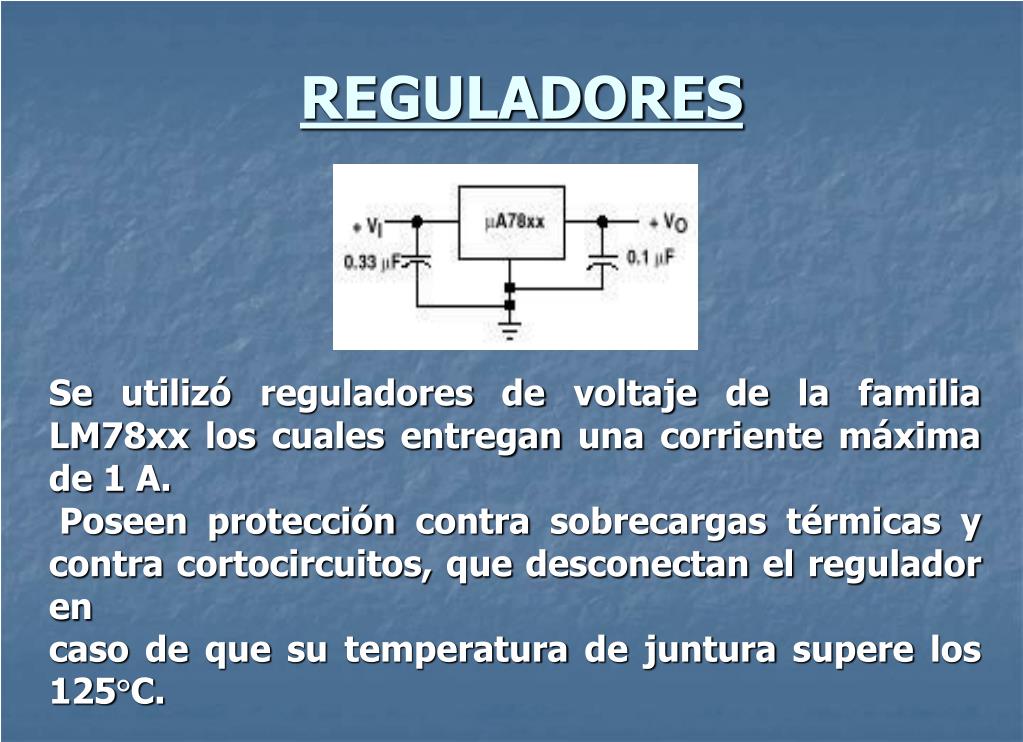 REGULADORES

+ $V_I$

μA78xx

+ $V_O$

0.33 μF

0.1 μF

Se utilizó reguladores de voltaje de la familia LM78xx los cuales entregan una corriente máxima de 1 A.

Poseen protección contra sobrecargas térmicas y contra cortocircuitos, que desconectan el regulador en
caso de que su temperatura de juntura supere los 125°C.